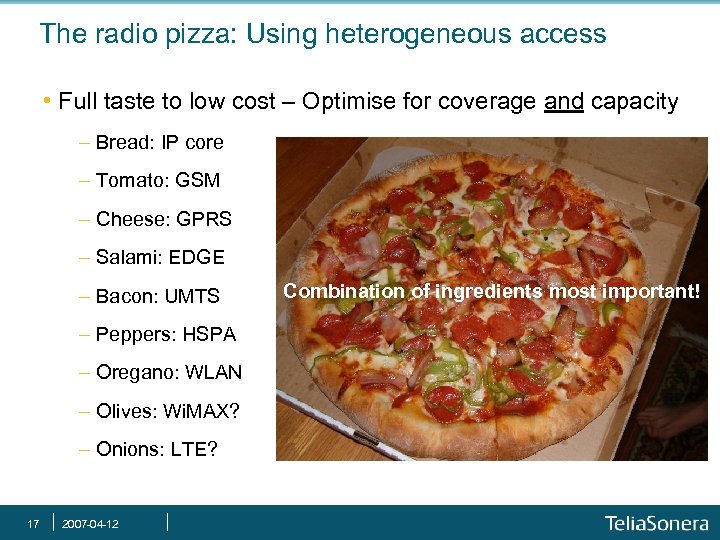 The radio pizza: Using heterogeneous access

• Full taste to low cost – Optimise for coverage and capacity

– Bread: IP core
– Tomato: GSM
– Cheese: GPRS
– Salami: EDGE
– Bacon: UMTS
– Peppers: HSPA
– Oregano: WLAN
– Olives: WiMAX?
– Onions: LTE?

Combination of ingredients most important!

17 2007-04-12

TeliaSonera